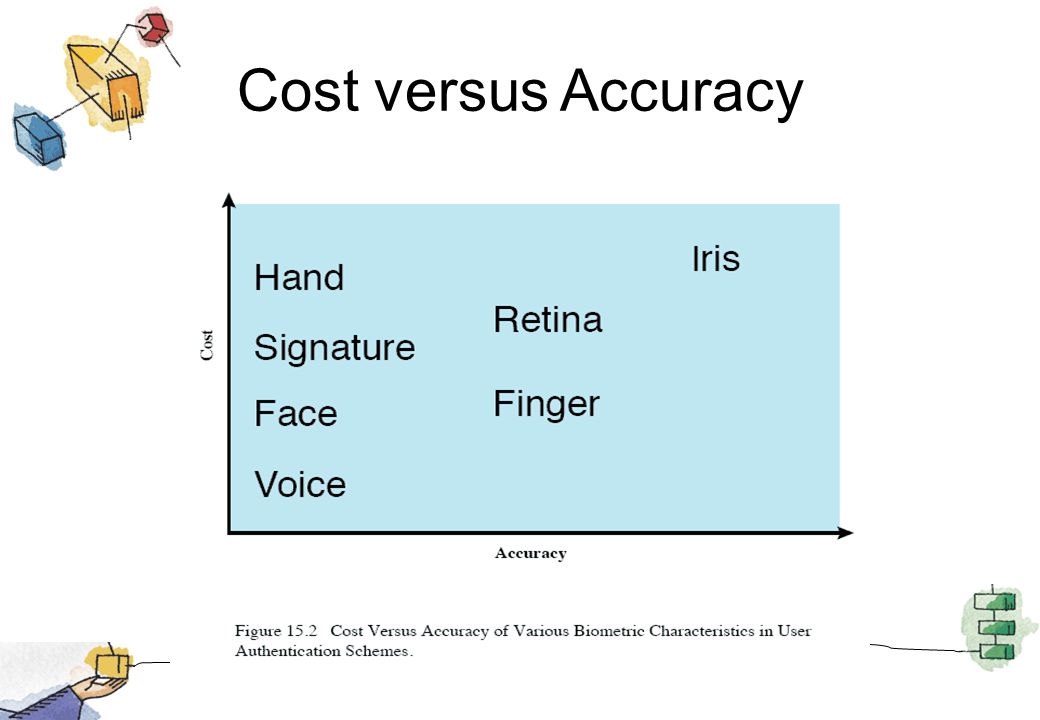 Cost versus Accuracy

Cost

Hand

Signature

Face

Voice

Retina

Finger

Iris

Accuracy

Figure 15.2 Cost Versus Accuracy of Various Biometric Characteristics in User Authentication Schemes.